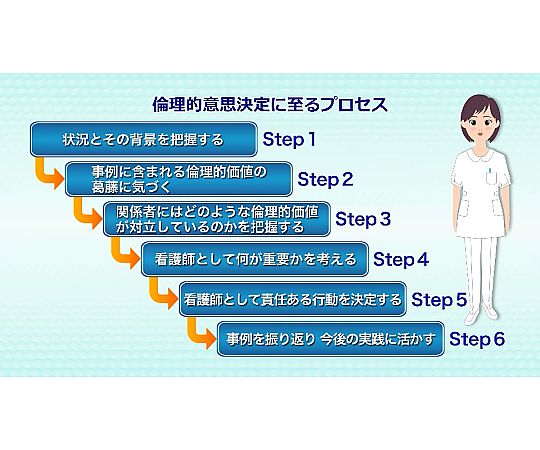 倫理的意思決定に至るプロセス

状況とその背景を把握する Step 1

事例に含まれる倫理的価値の葛藤に気づく Step 2

関係者にはどのような倫理的価値が対立しているのかを把握する Step 3

看護師として何が重要かを考える Step 4

看護師として責任ある行動を決定する Step 5

事例を振り返り 今後の実践に活かす Step 6